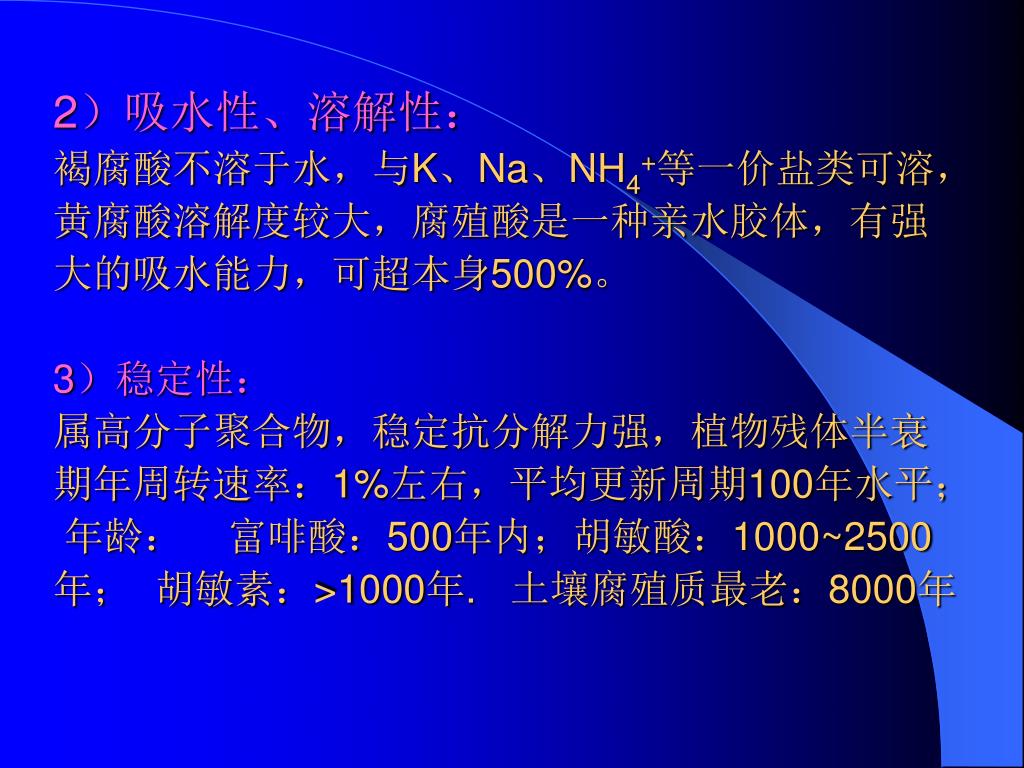 2）吸水性、溶解性：
褐腐酸不溶于水，与K、Na、$NH_4^+$等一价盐类可溶，黄腐酸溶解度较大，腐殖酸是一种亲水胶体，有强大的吸水能力，可超本身500%。

3）稳定性：
属高分子聚合物，稳定抗分解力强，植物残体半衰期年周转速率：1%左右，平均更新周期100年水平；年龄： 富啡酸：500年内；胡敏酸：1000~2500年； 胡敏素：>1000年. 土壤腐殖质最老：8000年